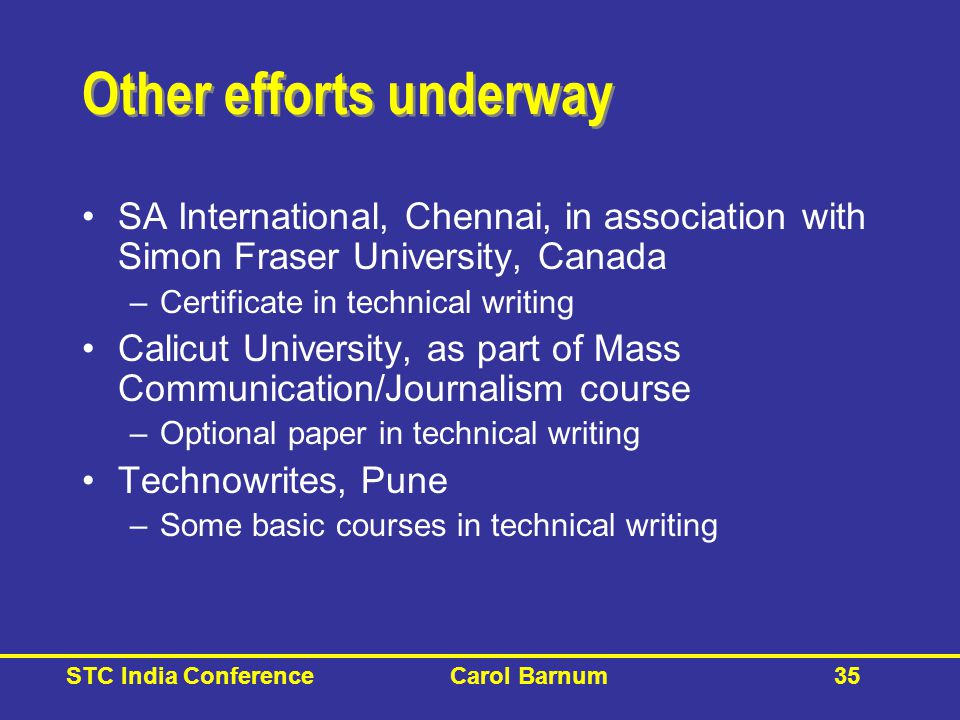 Other efforts underway

• SA International, Chennai, in association with Simon Fraser University, Canada
– Certificate in technical writing
• Calicut University, as part of Mass Communication/Journalism course
– Optional paper in technical writing
• Technowrites, Pune
– Some basic courses in technical writing

STC India Conference
Carol Barnum
35